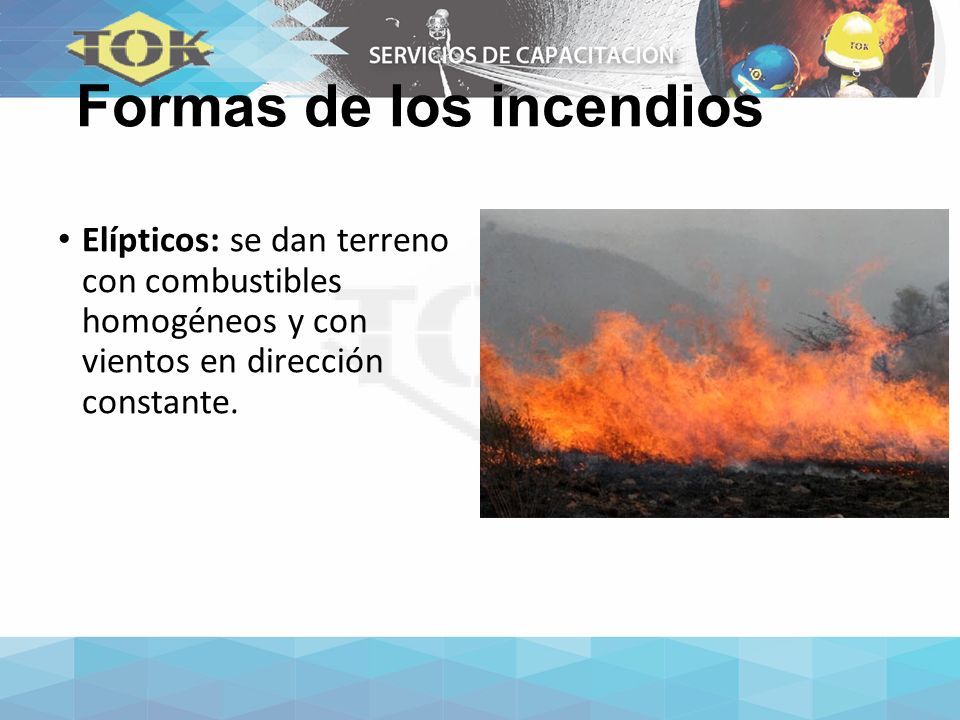 TOK

SERVICIOS DE CAPACITACION

TOK

Formas de los incendios

• **Elípticos:** se dan terreno con combustibles homogéneos y con vientos en dirección constante.